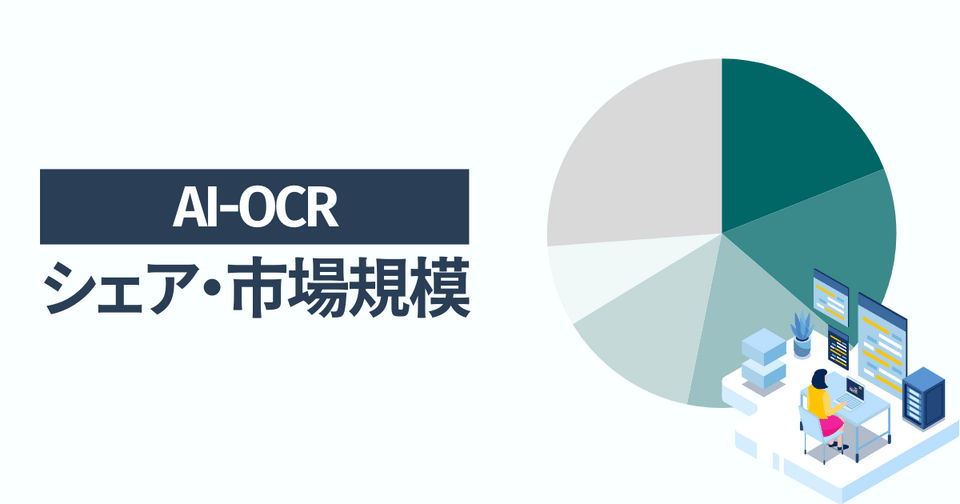 AI-OCR
シェア・市場規模